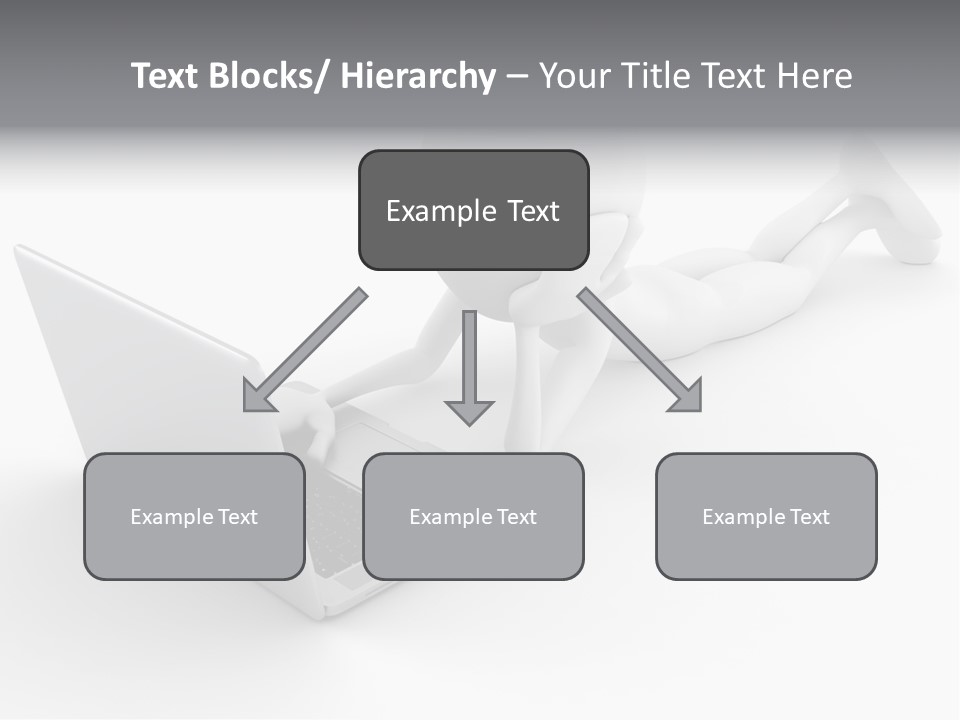 Text Blocks/ Hierarchy – Your Title Text Here

Example Text

Example Text

Example Text

Example Text